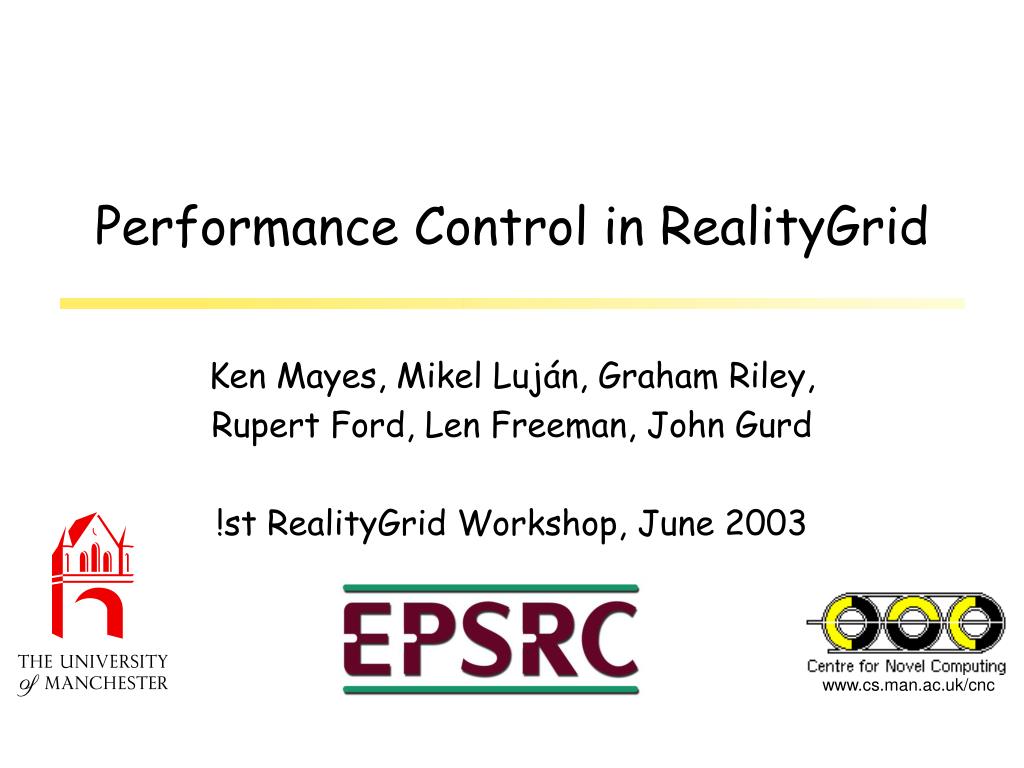 Performance Control in RealityGrid

Ken Mayes, Mikel Luján, Graham Riley, Rupert Ford, Len Freeman, John Gurd

!st RealityGrid Workshop, June 2003

THE UNIVERSITY of MANCHESTER

EPSRC

Centre for Novel Computing
www.cs.man.ac.uk/cnc